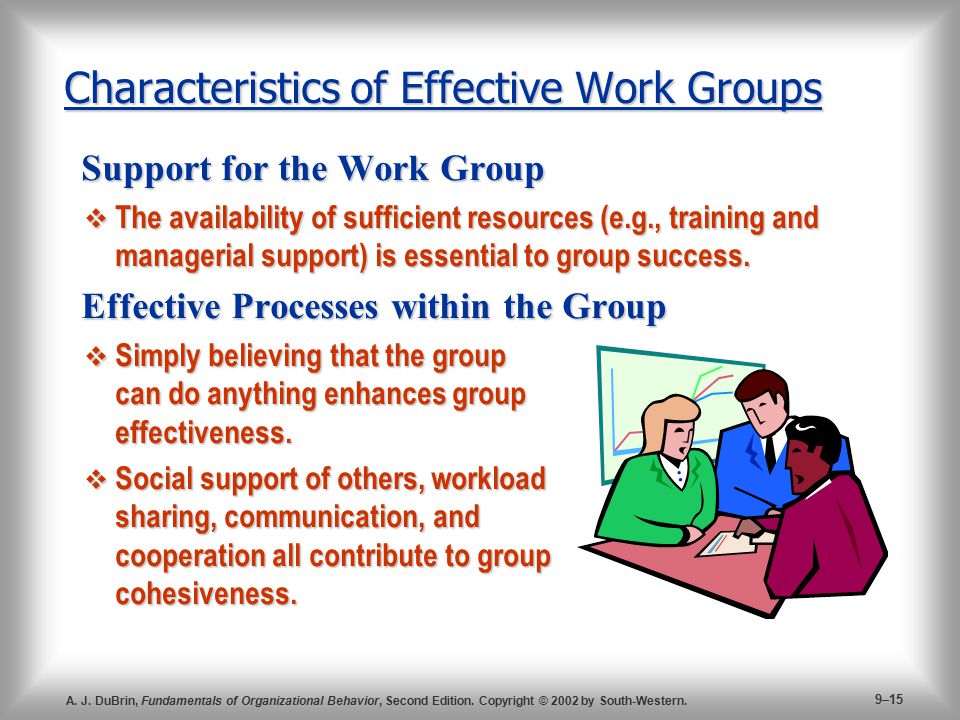 Characteristics of Effective Work Groups

Support for the Work Group

❖ The availability of sufficient resources (e.g., training and managerial support) is essential to group success.

Effective Processes within the Group

❖ Simply believing that the group can do anything enhances group effectiveness.

❖ Social support of others, workload sharing, communication, and cooperation all contribute to group cohesiveness.

A. J. DuBrin, Fundamentals of Organizational Behavior, Second Edition. Copyright © 2002 by South-Western.

9–15